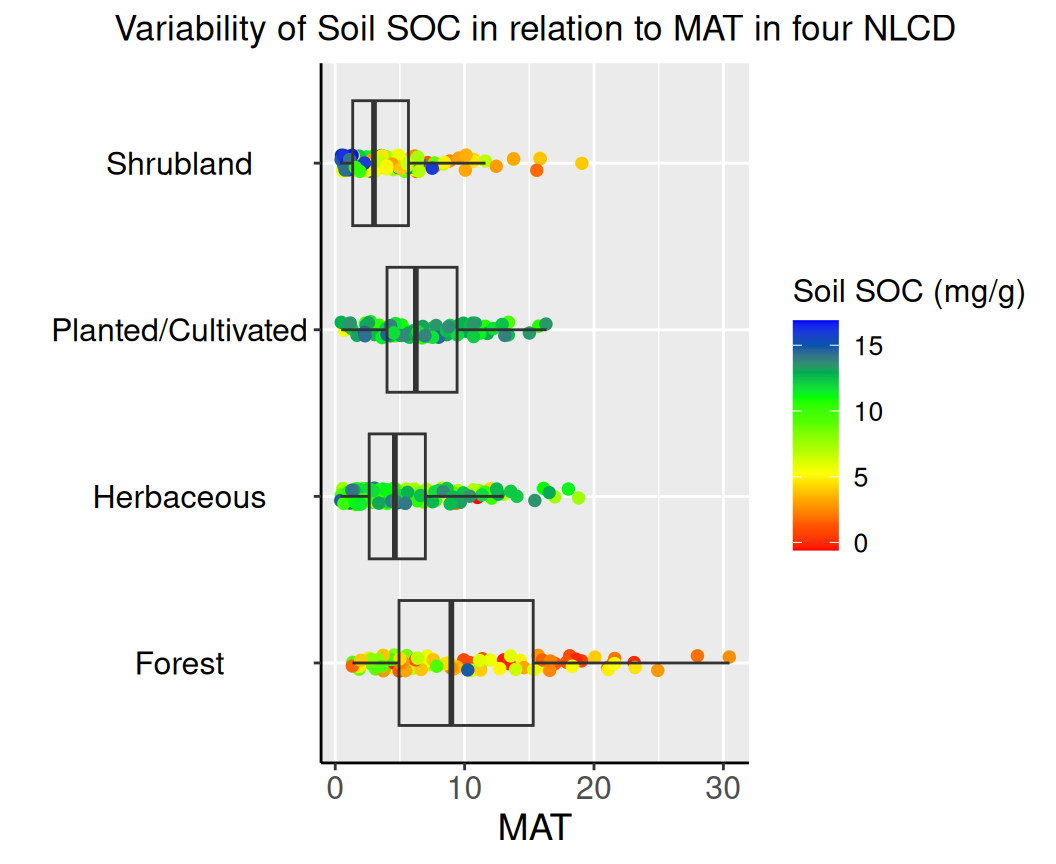 Variability of Soil SOC in relation to MAT in four NLCD

Shrubland

Planted/Cultivated

Herbaceous

Forest

0
10
20
30

MAT

Soil SOC (mg/g)

15
10
5
0